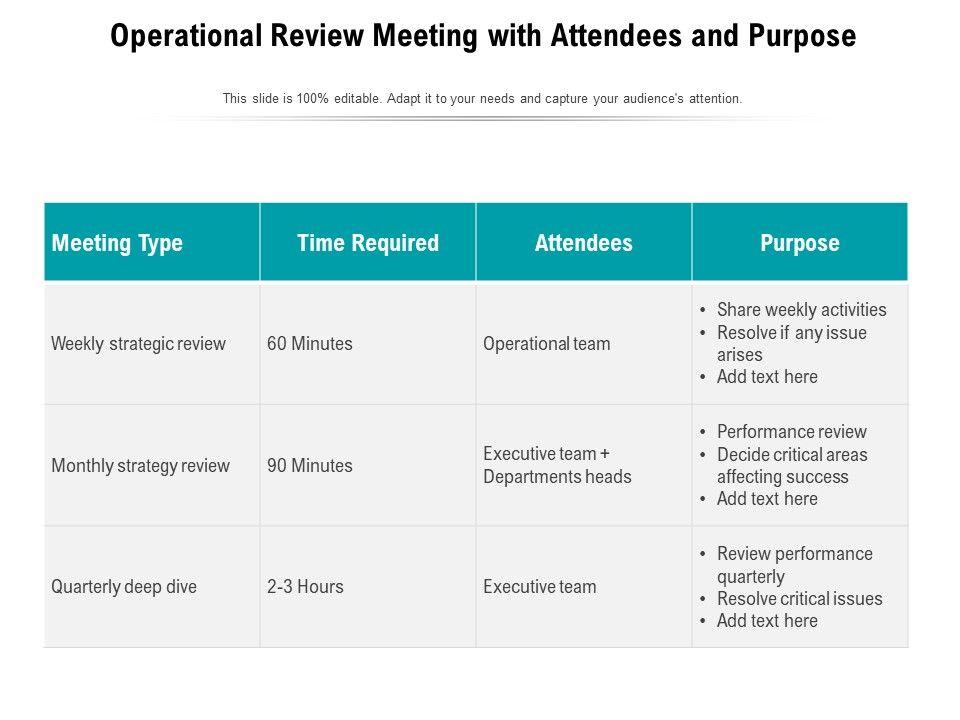 Operational Review Meeting with Attendees and Purpose

This slide is 100% editable. Adapt it to your needs and capture your audience's attention.

| Meeting Type | Time Required | Attendees | Purpose |
|---|---|---|---|
| Weekly strategic review | 60 Minutes | Operational team | • Share weekly activities • Resolve if any issue arises • Add text here |
| Monthly strategy review | 90 Minutes | Executive team + Departments heads | • Performance review • Decide critical areas affecting success • Add text here |
| Quarterly deep dive | 2-3 Hours | Executive team | • Review performance quarterly • Resolve critical issues • Add text here |